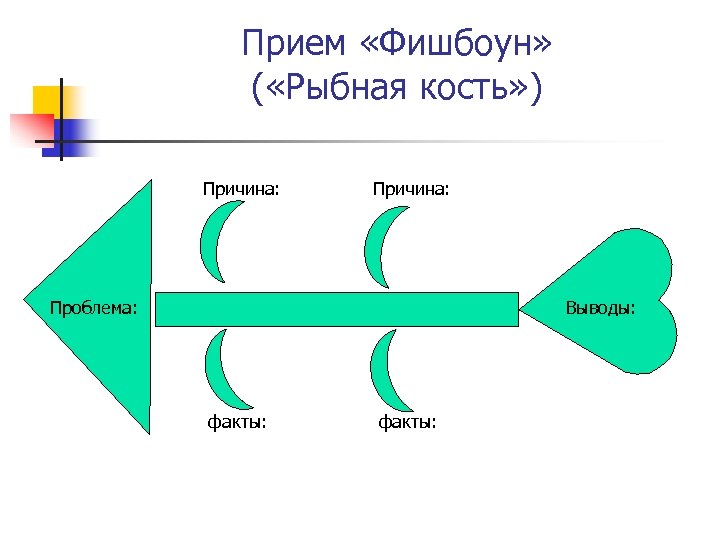 Прием «Фишбоун»
(«Рыбная кость»)

Причина:

Причина:

Проблема:

Выводы:

факты:

факты: